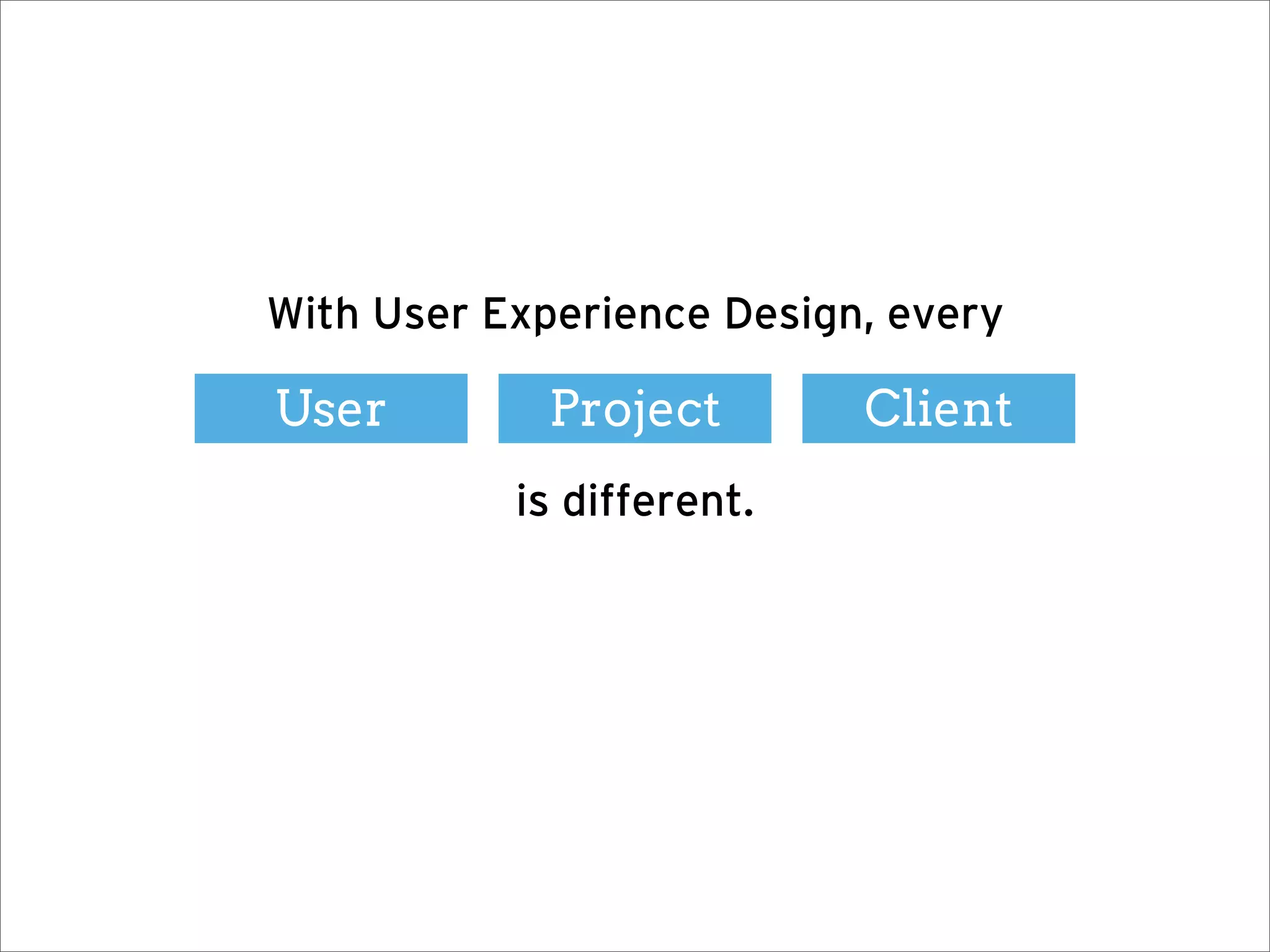 With User Experience Design, every

User Project Client

is different.